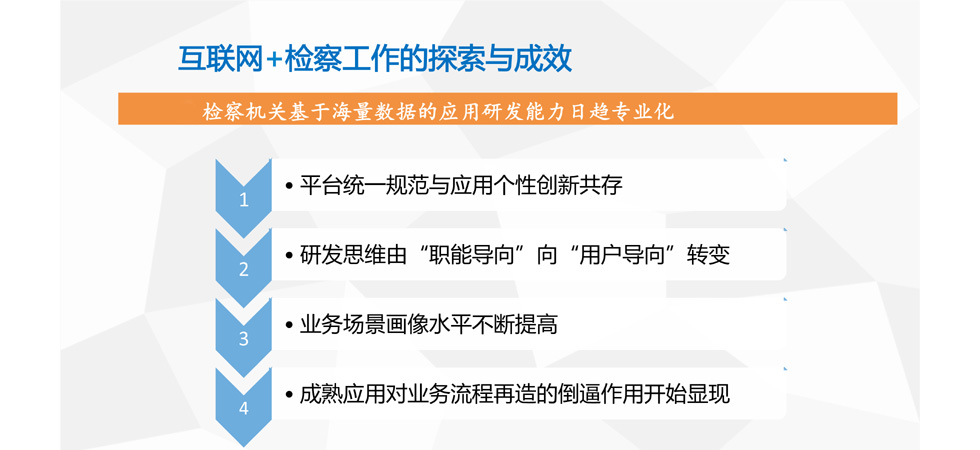 互联网+检察工作的探索与成效

检察机关基于海量数据的应用研发能力日趋专业化

1
• 平台统一规范与应用个性创新共存

2
• 研发思维由“职能导向”向“用户导向”转变

3
• 业务场景画像水平不断提高

4
• 成熟应用对业务流程再造的倒逼作用开始显现